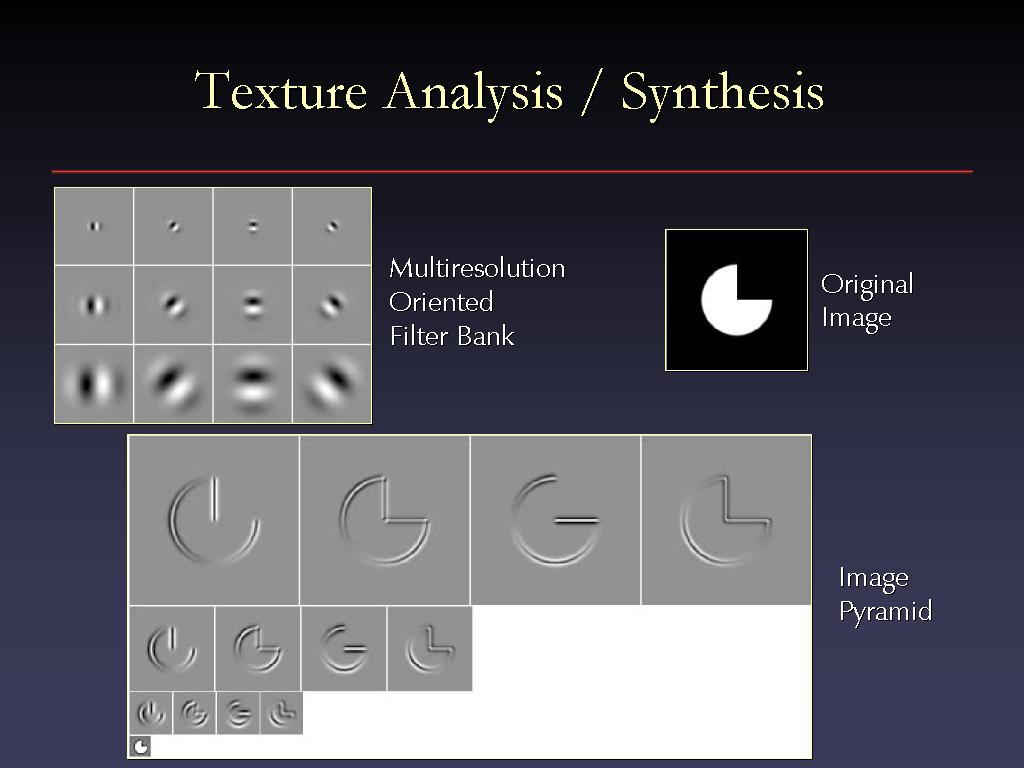 Texture Analysis / Synthesis

Multiresolution Oriented Filter Bank

Original Image

Image Pyramid